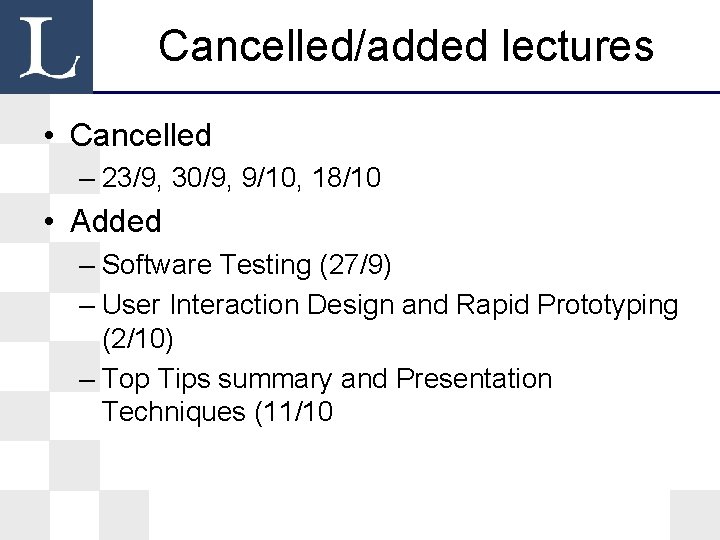 L

Cancelled/added lectures

• Cancelled
– 23/9, 30/9, 9/10, 18/10
• Added
– Software Testing (27/9)
– User Interaction Design and Rapid Prototyping (2/10)
– Top Tips summary and Presentation Techniques (11/10